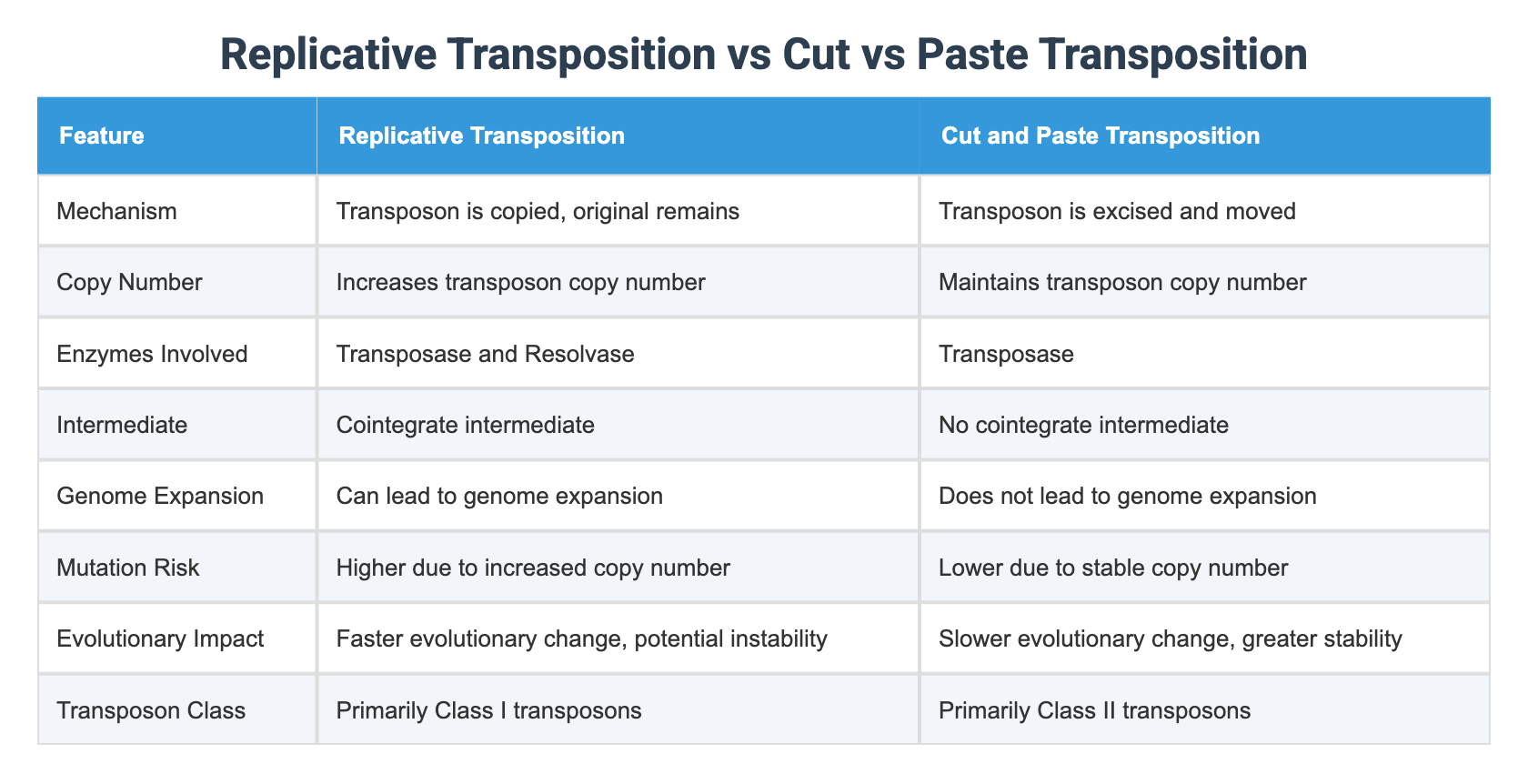 Replicative Transposition vs Cut vs Paste Transposition

| Feature | Replicative Transposition | Cut and Paste Transposition |
|---|---|---|
| Mechanism | Transposon is copied, original remains | Transposon is excised and moved |
| Copy Number | Increases transposon copy number | Maintains transposon copy number |
| Enzymes Involved | Transposase and Resolvase | Transposase |
| Intermediate | Cointegrate intermediate | No cointegrate intermediate |
| Genome Expansion | Can lead to genome expansion | Does not lead to genome expansion |
| Mutation Risk | Higher due to increased copy number | Lower due to stable copy number |
| Evolutionary Impact | Faster evolutionary change, potential instability | Slower evolutionary change, greater stability |
| Transposon Class | Primarily Class I transposons | Primarily Class II transposons |